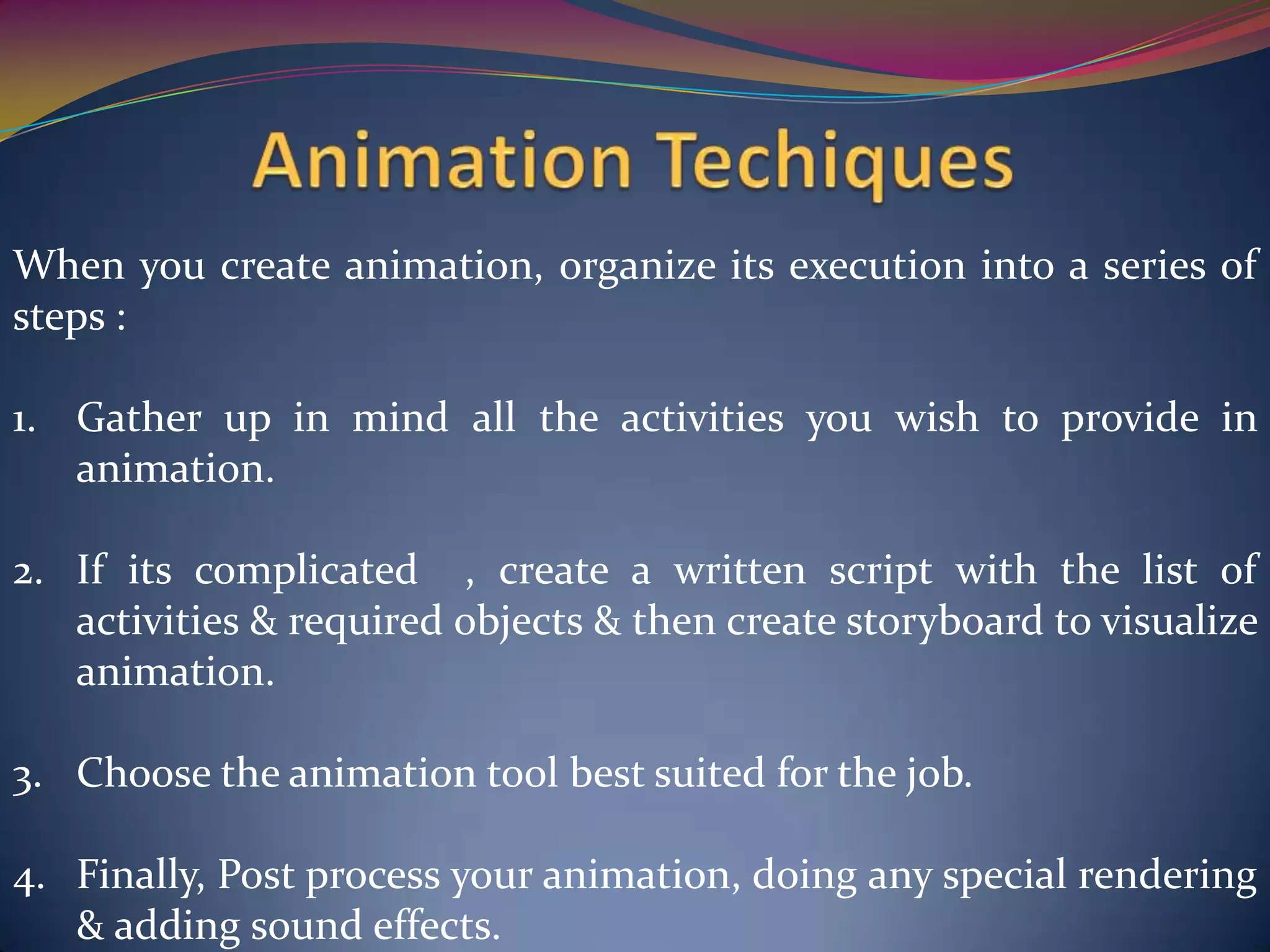 Animation Techiques

When you create animation, organize its execution into a series of steps :

1. Gather up in mind all the activities you wish to provide in animation.

2. If its complicated , create a written script with the list of activities & required objects & then create storyboard to visualize animation.

3. Choose the animation tool best suited for the job.

4. Finally, Post process your animation, doing any special rendering & adding sound effects.